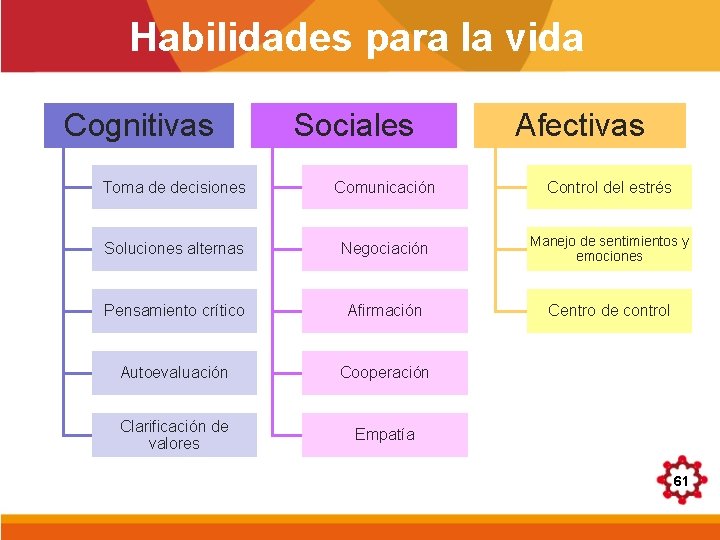 Habilidades para la vida

Cognitivas

Toma de decisiones

Soluciones alternas

Pensamiento crítico

Autoevaluación

Clarificación de valores

Sociales

Comunicación

Negociación

Afirmación

Cooperación

Empatía

Afectivas

Control del estrés

Manejo de sentimientos y emociones

Centro de control

61